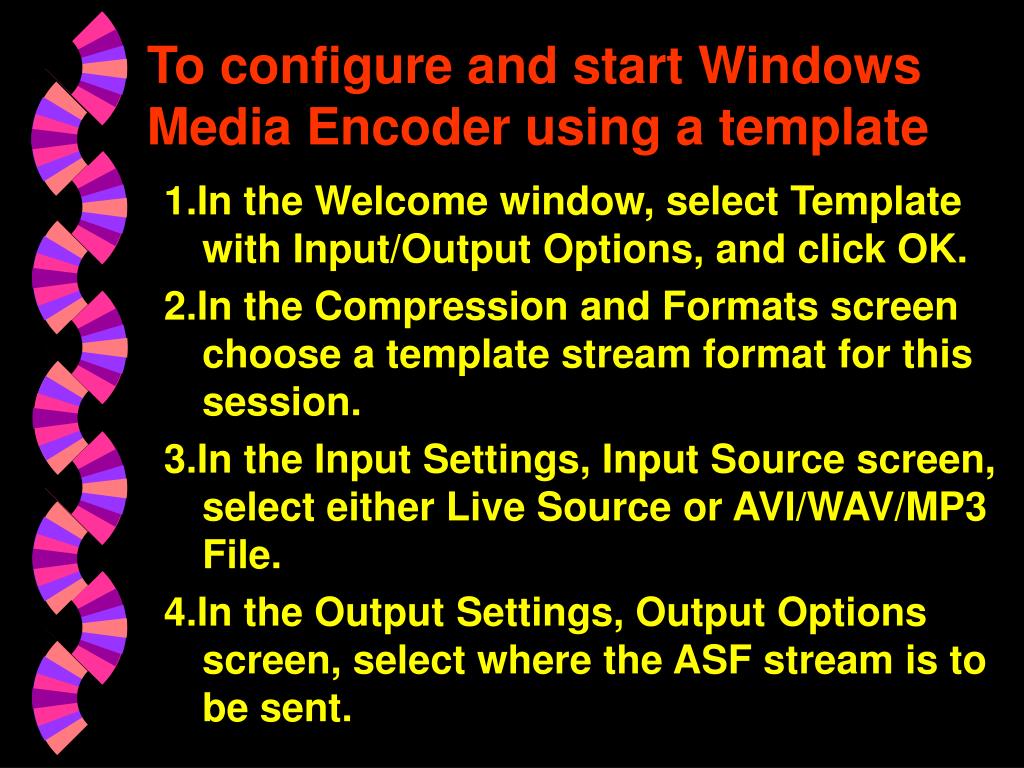 To configure and start Windows Media Encoder using a template

1.In the Welcome window, select Template with Input/Output Options, and click OK.

2.In the Compression and Formats screen choose a template stream format for this session.

3.In the Input Settings, Input Source screen, select either Live Source or AVI/WAV/MP3 File.

4.In the Output Settings, Output Options screen, select where the ASF stream is to be sent.